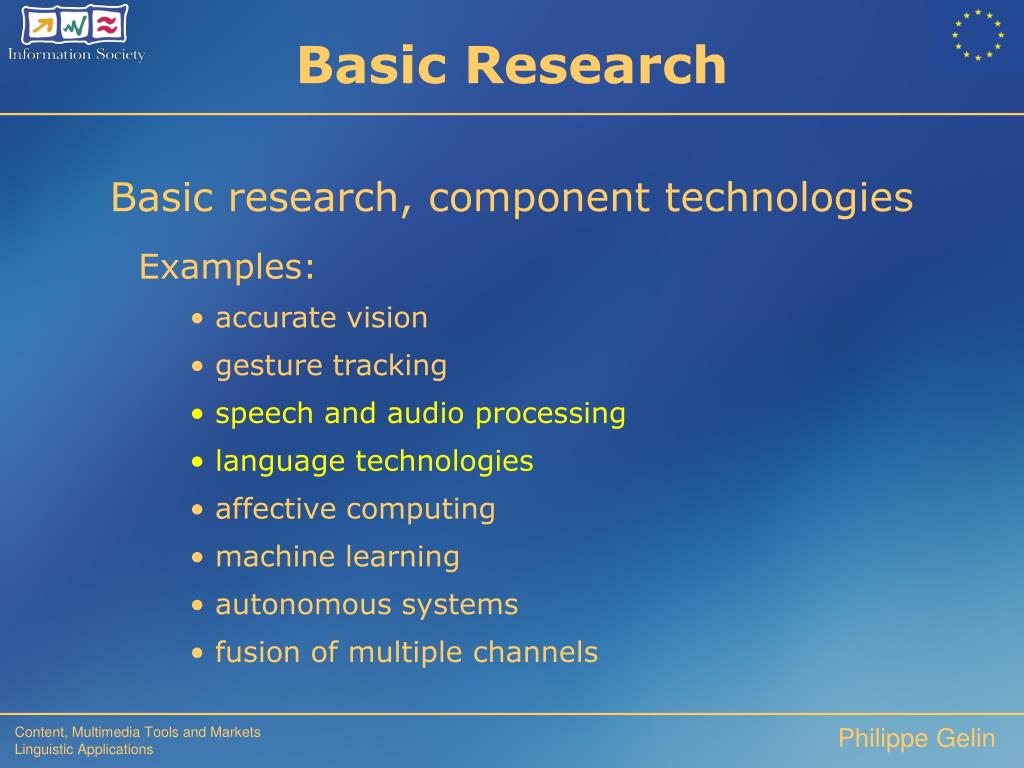 Information Society

Basic Research

Basic research, component technologies

Examples:

• accurate vision
• gesture tracking
• speech and audio processing
• language technologies
• affective computing
• machine learning
• autonomous systems
• fusion of multiple channels

Content, Multimedia Tools and Markets
Linguistic Applications

Philippe Gelin